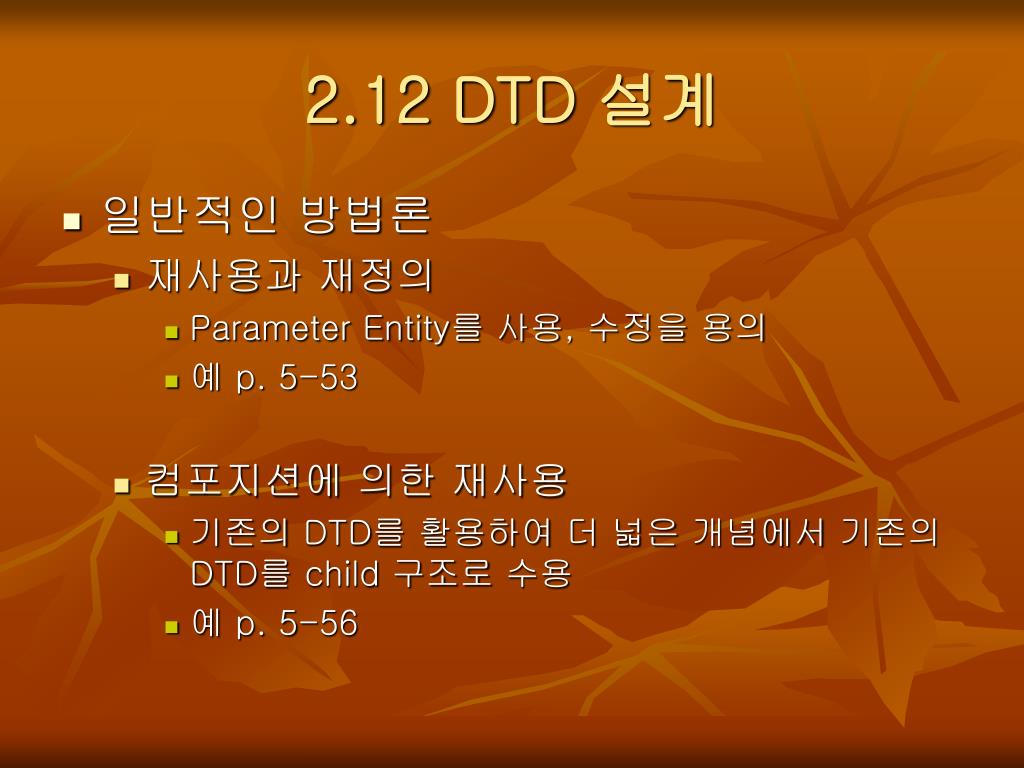 2.12 DTD 설계

일반적인 방법론

재사용과 재정의

Parameter Entity를 사용, 수정을 용의

예 p. 5-53

컴포지션에 의한 재사용

기존의 DTD를 활용하여 더 넓은 개념에서 기존의 DTD를 child 구조로 수용

예 p. 5-56